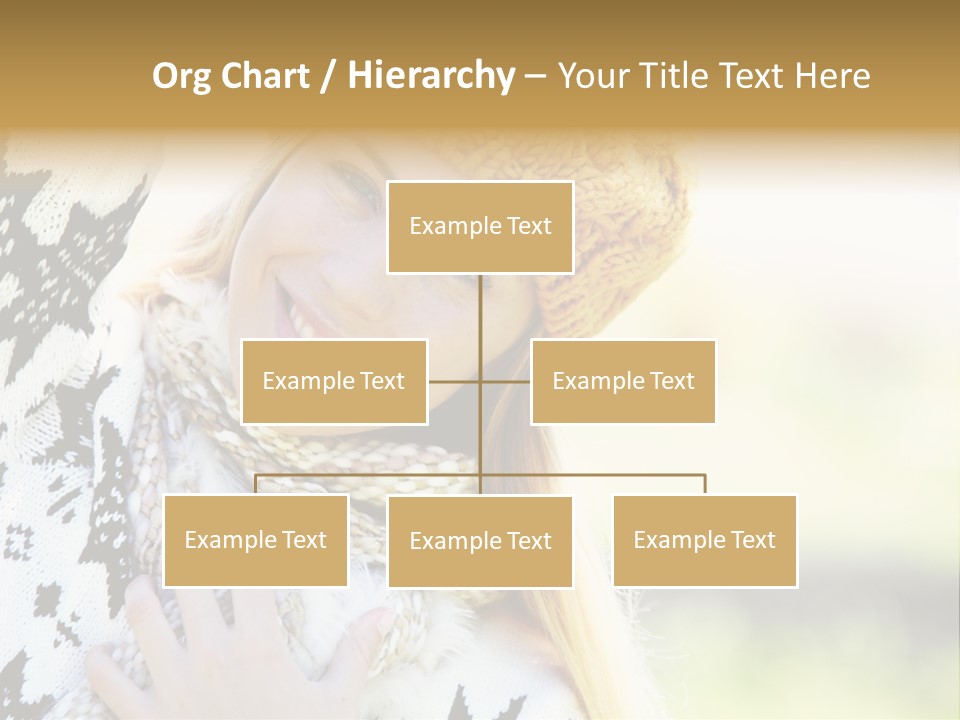 Org Chart / Hierarchy – Your Title Text Here

Example Text

Example Text

Example Text

Example Text

Example Text

Example Text